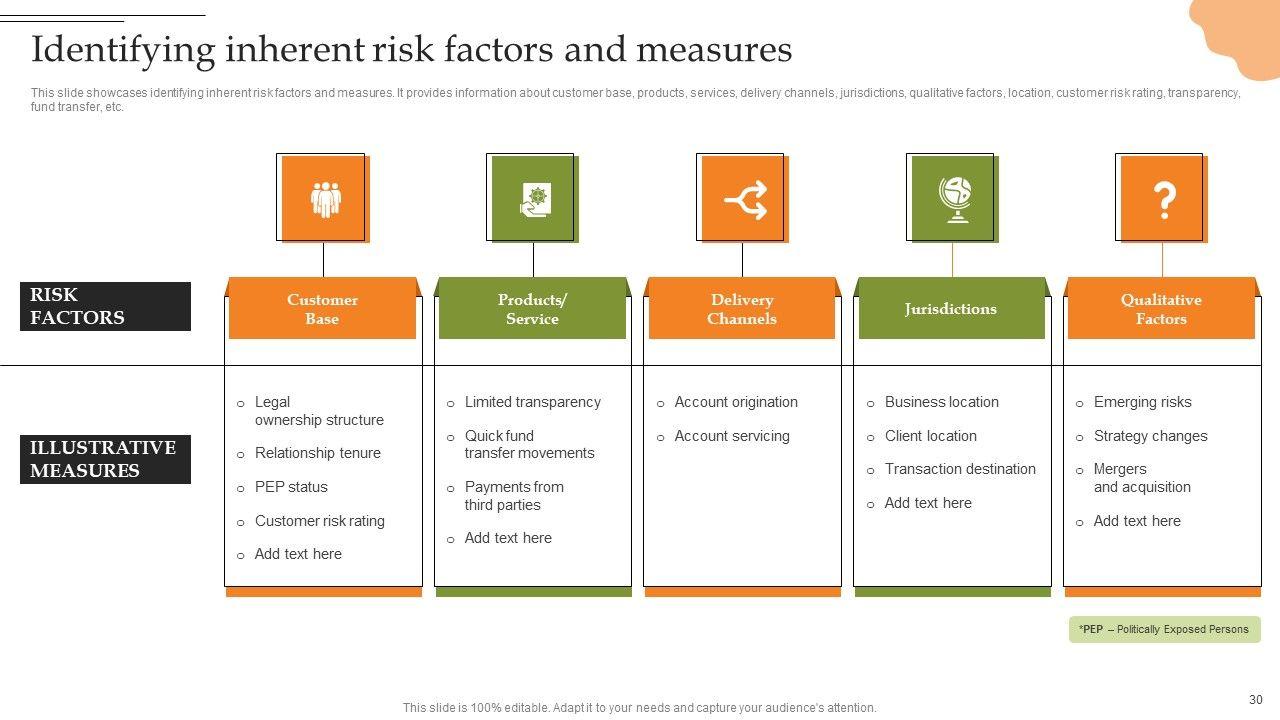 Identifying inherent risk factors and measures

This slide showcases identifying inherent risk factors and measures. It provides information about customer base, products, services, delivery channels, jurisdictions, qualitative factors, location, customer risk rating, transparency, fund transfer, etc.

RISK FACTORS

ILLUSTRATIVE MEASURES

Customer Base

- Legal ownership structure
- Relationship tenure
- PEP status
- Customer risk rating
- Add text here

Products/ Service

- Limited transparency
- Quick fund transfer movements
- Payments from third parties
- Add text here

Delivery Channels

- Account origination
- Account servicing

Jurisdictions

- Business location
- Client location
- Transaction destination
- Add text here

Qualitative Factors

- Emerging risks
- Strategy changes
- Mergers and acquisition
- Add text here

*PEP – Politically Exposed Persons

This slide is 100% editable. Adapt it to your needs and capture your audience's attention.

30